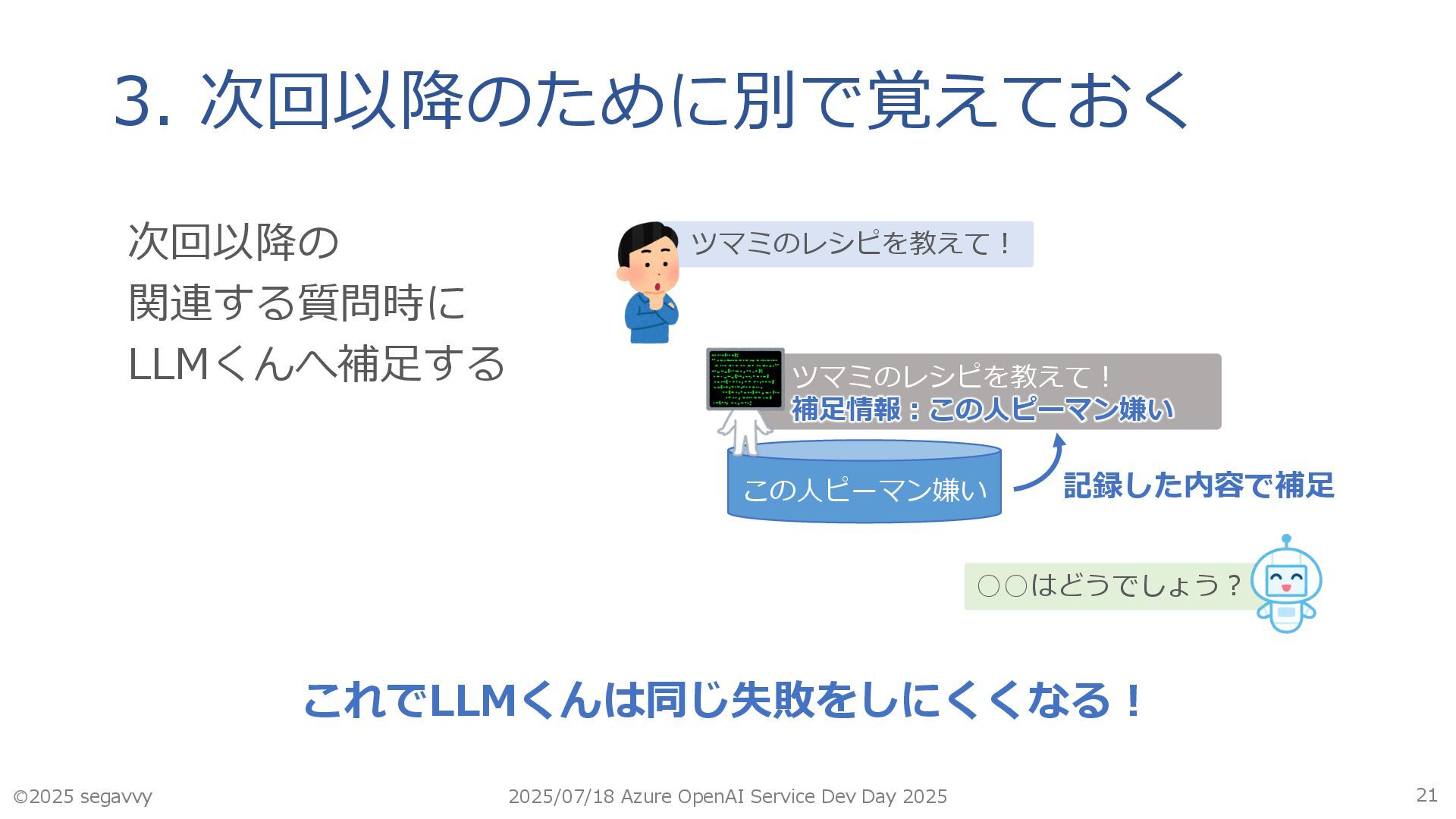 3. 次回以降のために別で覚えておく

次回以降の
関連する質問時に
LLMくんへ補足する

ツマミのレシピを教えて！

ツマミのレシピを教えて！
補足情報：この人ピーマン嫌い

この人ピーマン嫌い

記録した内容で補足

○○はどうでしょう？

これでLLMくんは同じ失敗をしにくくなる！

©2025 segavvy

2025/07/18 Azure OpenAI Service Dev Day 2025

21